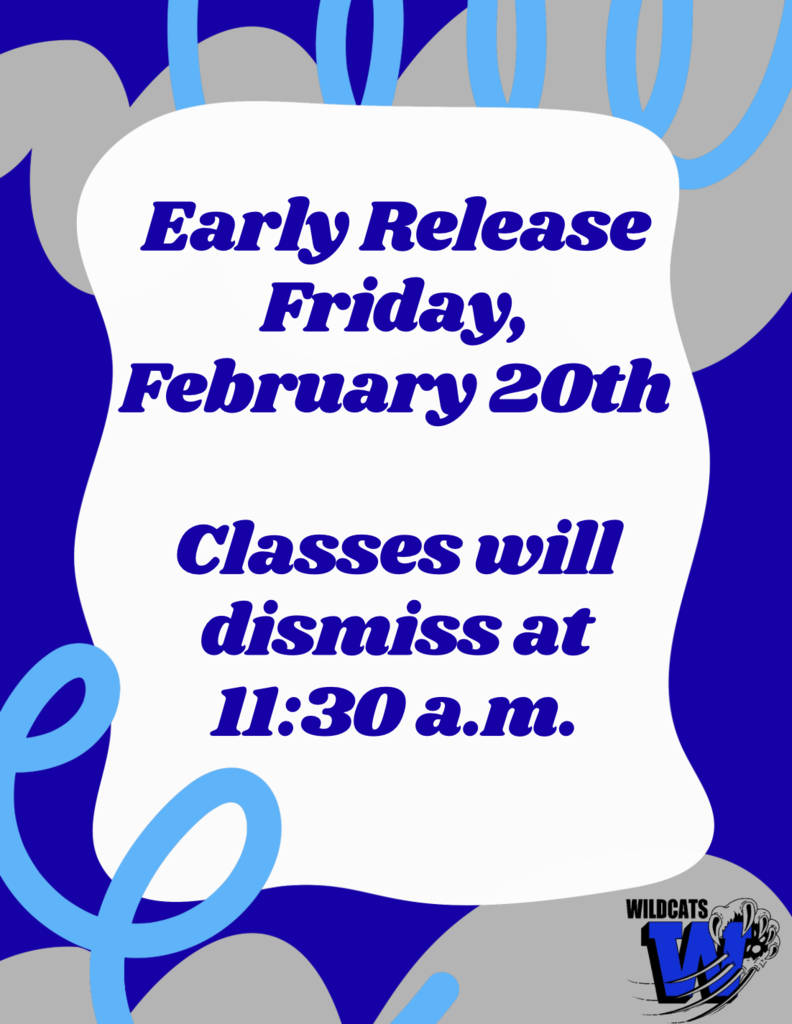 Early Release Friday, February 20th

Classes will dismiss at 11:30 a.m.

WILDCATS
W